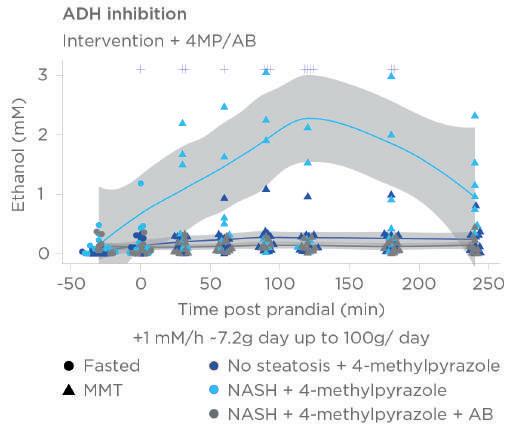 ADH inhibition

Intervention + 4MP/AB

Ethanol (mM)

3
2
1
0

-50 0 50 100 150 200 250

Time post prandial (min)

+1 mM/h -7.2g day up to 100g/ day

Fasted
MMT
No steatosis + 4-methylpyrazole
NASH + 4-methylpyrazole
NASH + 4-methylpyrazole + AB